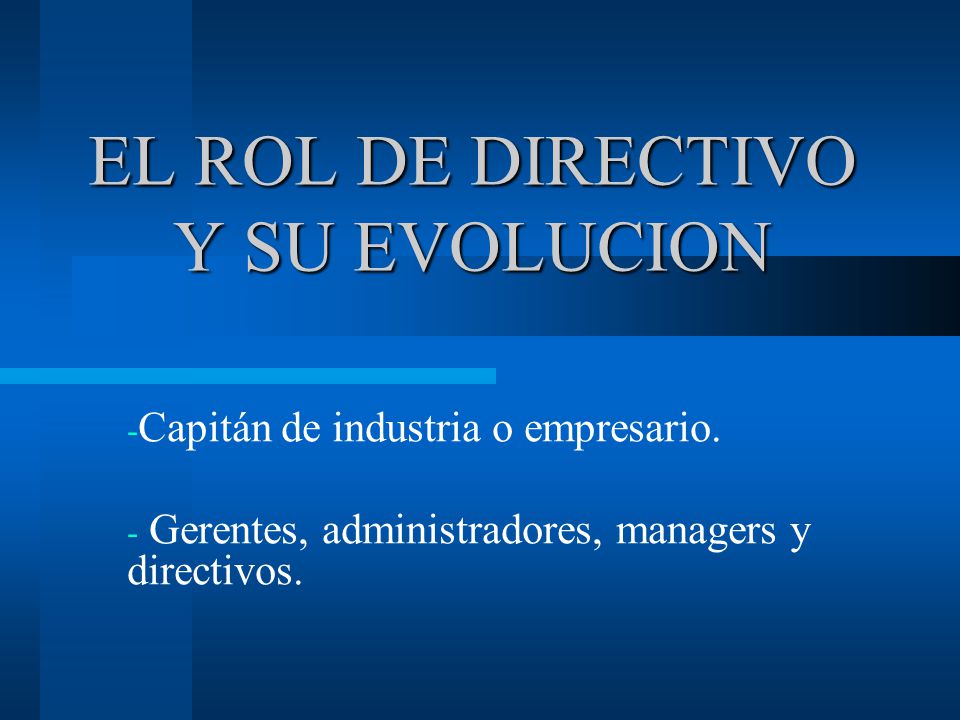 EL ROL DE DIRECTIVO Y SU EVOLUCION

-Capitán de industria o empresario.

- Gerentes, administradores, managers y directivos.